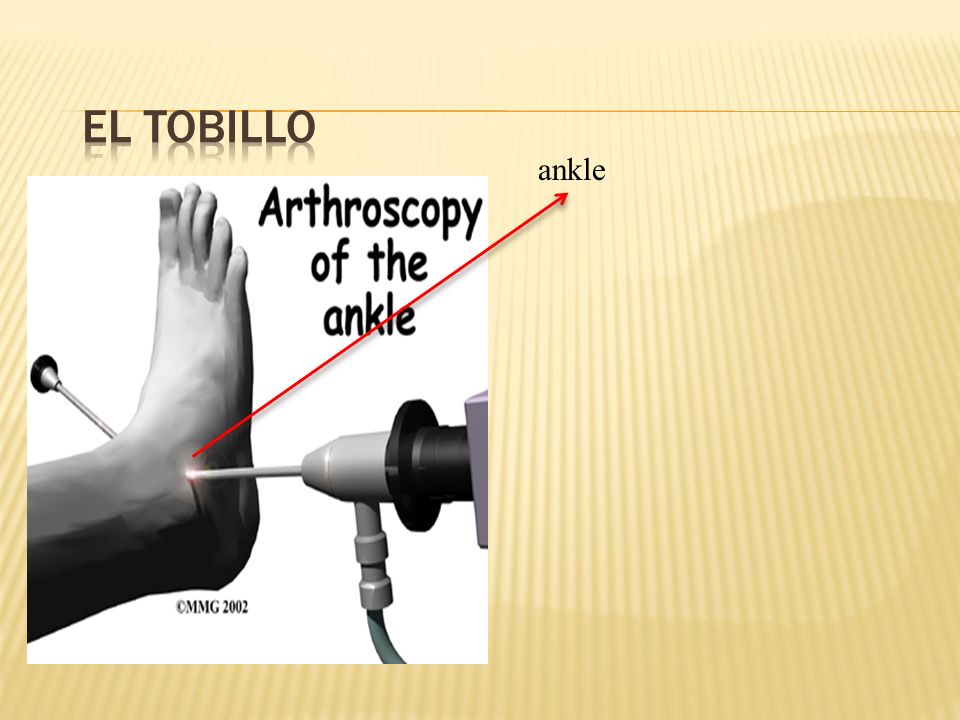 EL TOBILLO

ankle

Arthroscopy of the ankle

©MMG 2002